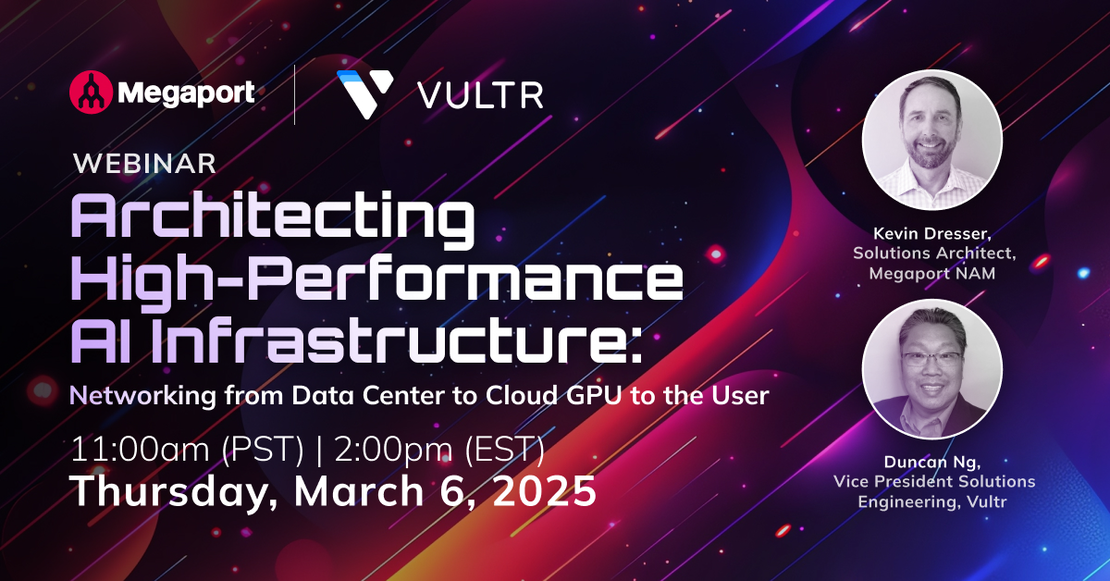 Megaport | VULTR

WEBINAR

Architecting High-Performance AI Infrastructure:

Networking from Data Center to Cloud GPU to the User

11:00am (PST) | 2:00pm (EST)

Thursday, March 6, 2025

Kevin Dresser, Solutions Architect, Megaport NAM

Duncan Ng, Vice President Solutions Engineering, Vultr